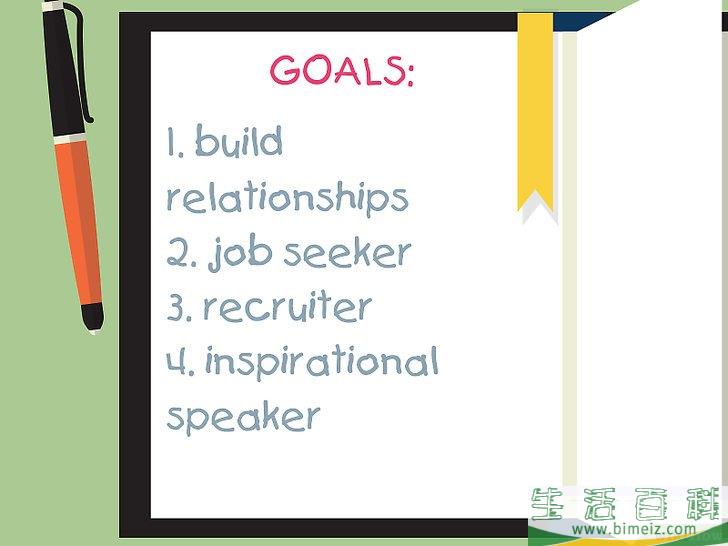 GOALS:

1. build relationships
2. job seeker
3. recruiter
4. inspirational speaker

生活百科
www.bimeiz.com